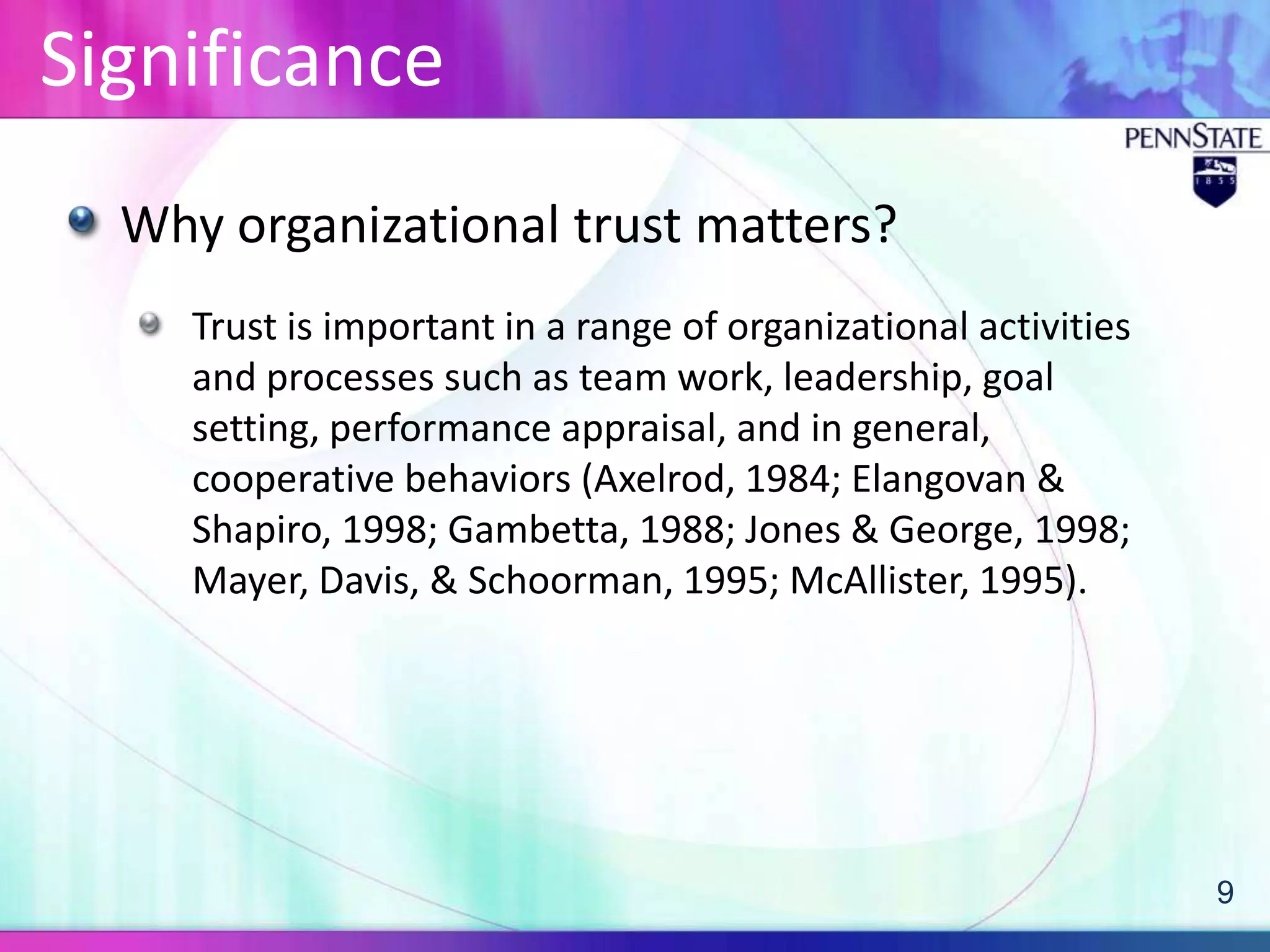 Significance

PENNSTATE

1855

Why organizational trust matters?

Trust is important in a range of organizational activities and processes such as team work, leadership, goal setting, performance appraisal, and in general, cooperative behaviors (Axelrod, 1984; Elangovan & Shapiro, 1998; Gambetta, 1988; Jones & George, 1998; Mayer, Davis, & Schoorman, 1995; McAllister, 1995).

9